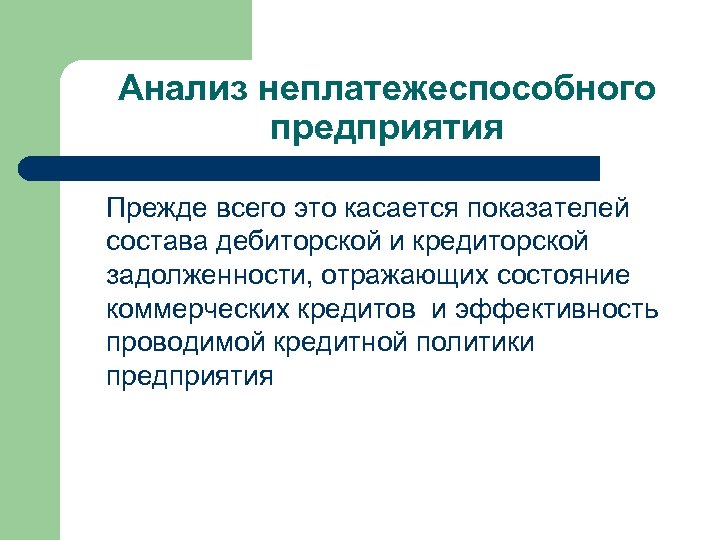 Анализ неплатежеспособного предприятия

Прежде всего это касается показателей состава дебиторской и кредиторской задолженности, отражающих состояние коммерческих кредитов  и эффективность проводимой кредитной политики предприятия